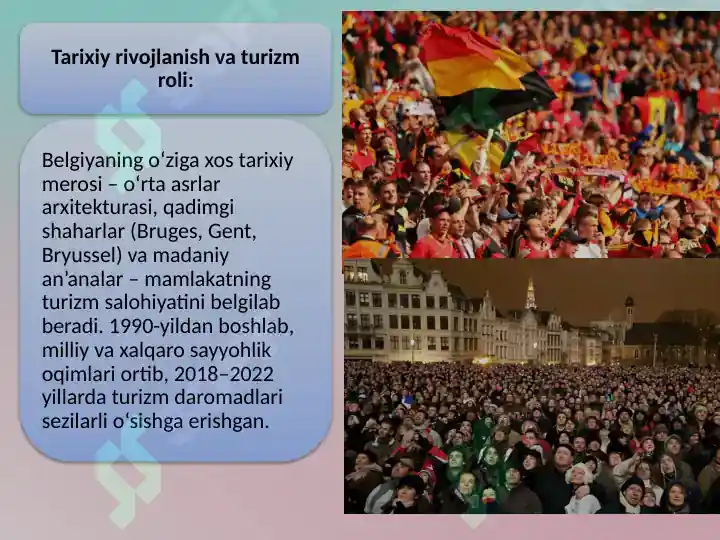 Tarixiy rivojlanish va turizm roli:

Belgiyaning oʻziga xos tarixiy merosi – oʻrta asrlar arxitekturasi, qadimgi shaharlar (Bruges, Gent, Bryussel) va madaniy an’analar – mamlakatning turizm salohiyatini belgilab beradi. 1990-yildan boshlab, milliy va xalqaro sayyohlik oqimlari ortib, 2018–2022 yillarda turizm daromadlari sezilarli oʻsishga erishgan.